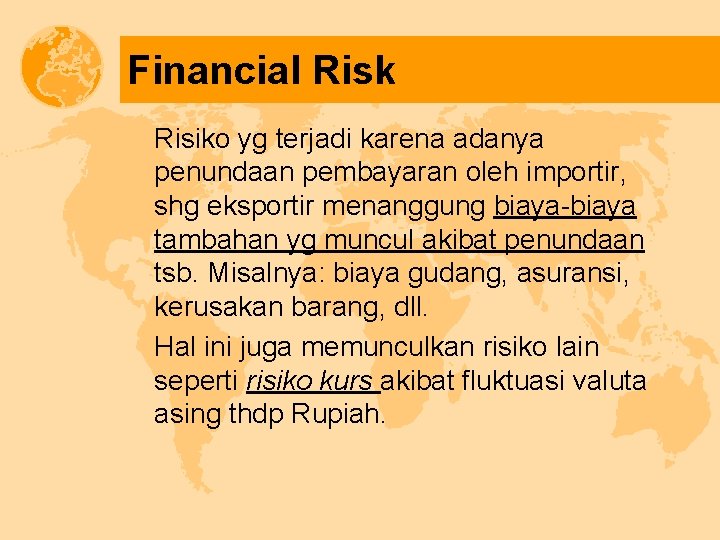 Financial Risk

Risiko yg terjadi karena adanya penundaan pembayaran oleh importir, shg eksportir menanggung biaya-biaya tambahan yg muncul akibat penundaan tsb. Misalnya: biaya gudang, asuransi, kerusakan barang, dll.

Hal ini juga memunculkan risiko lain seperti risiko kurs akibat fluktuasi valuta asing thdp Rupiah.